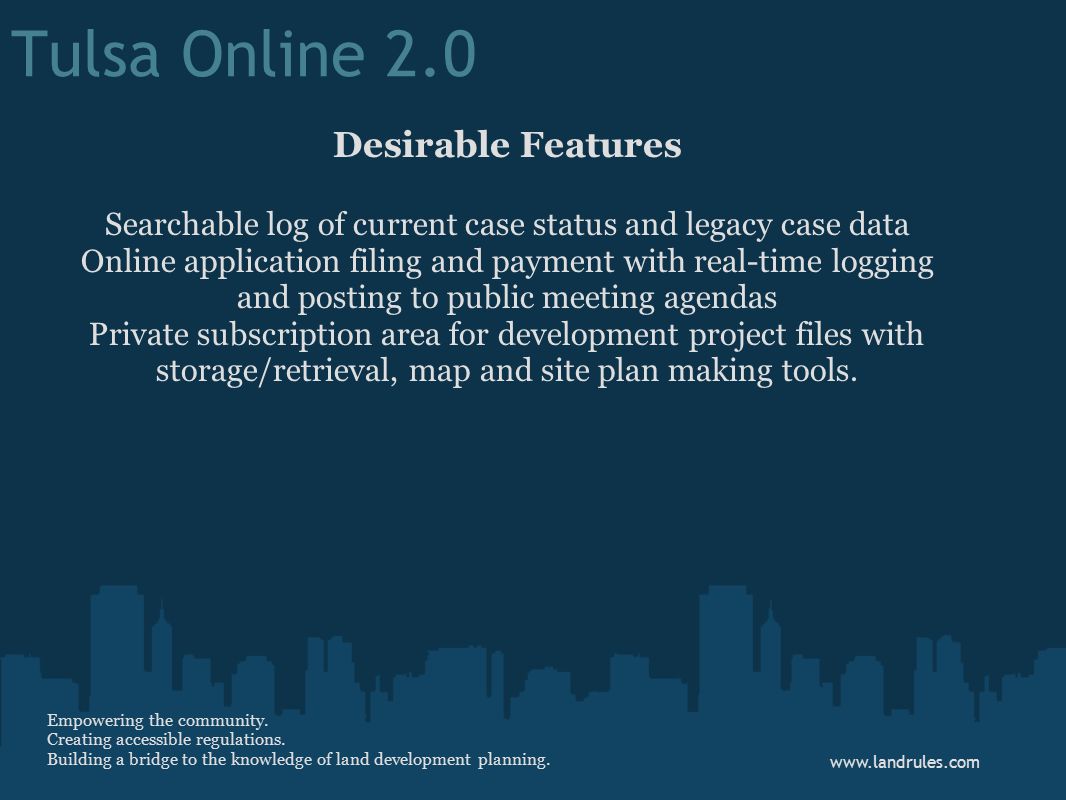 Tulsa Online 2.0

Desirable Features

Searchable log of current case status and legacy case data
Online application filing and payment with real-time logging and posting to public meeting agendas
Private subscription area for development project files with storage/retrieval, map and site plan making tools.

Empowering the community.
Creating accessible regulations.
Building a bridge to the knowledge of land development planning.

www.landrules.com